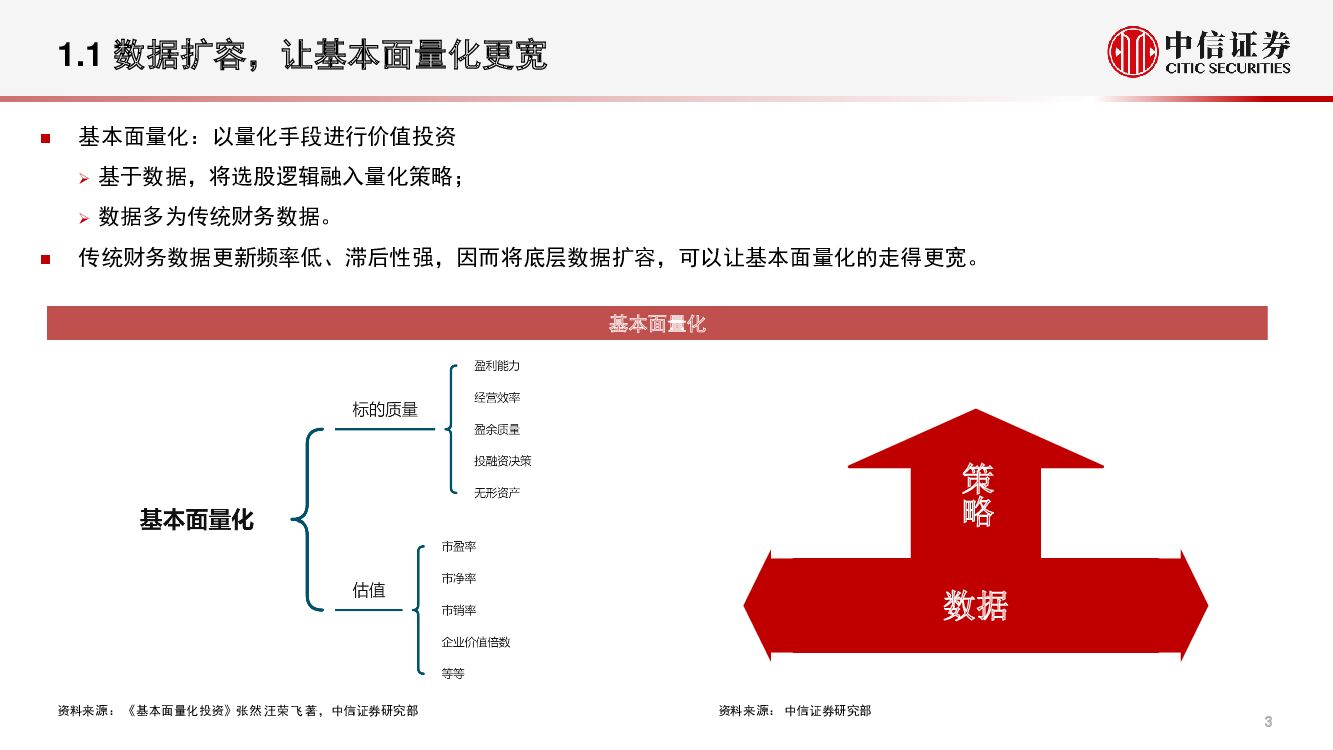 1.1 数据扩容，让基本面量化更宽

中信证券
CITIC SECURITIES

■ 基本面量化：以量化手段进行价值投资

➢ 基于数据，将选股逻辑融入量化策略；

➢ 数据多为传统财务数据。

■ 传统财务数据更新频率低、滞后性强，因而将底层数据扩容，可以让基本面量化的走得更宽。

基本面量化

基本面量化

标的质量

盈利能力

经营效率

盈余质量

投融资决策

无形资产

估值

市盈率

市净率

市销率

企业价值倍数

等等

策略

数据

资料来源：《基本面量化投资》张然 汪荣飞 著，中信证券研究部

资料来源：中信证券研究部

3